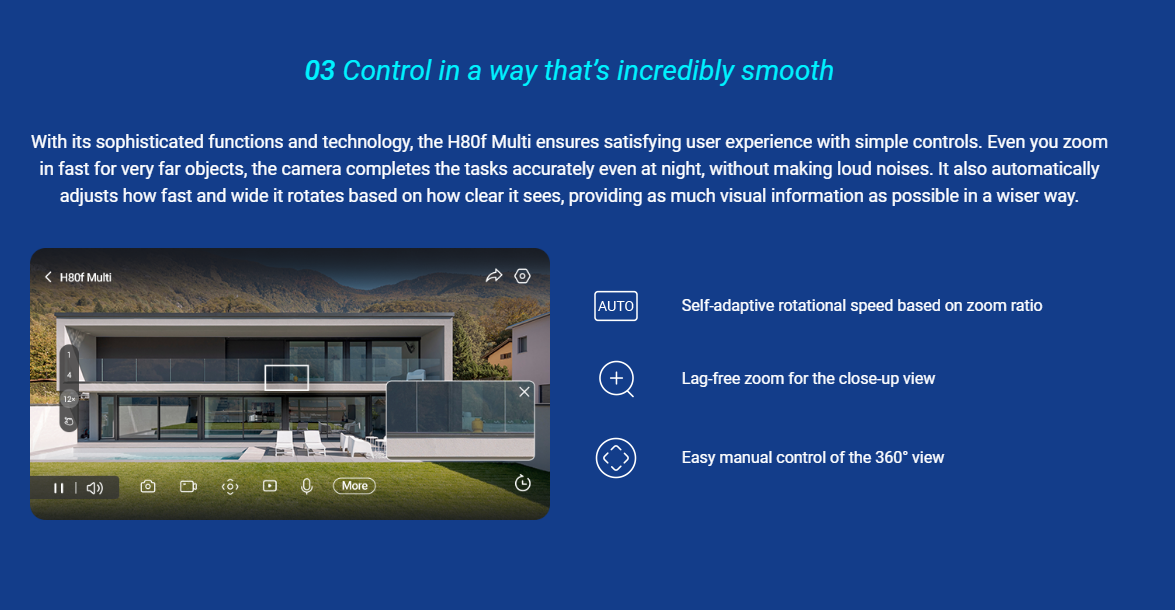 03 Control in a way that's incredibly smooth

With its sophisticated functions and technology, the H80f Multi ensures satisfying user experience with simple controls. Even you zoom in fast for very far objects, the camera completes the tasks accurately even at night, without making loud noises. It also automatically adjusts how fast and wide it rotates based on how clear it sees, providing as much visual information as possible in a wiser way.

H80f Multi

1
4
12×

More

AUTO
Self-adaptive rotational speed based on zoom ratio

Lag-free zoom for the close-up view

Easy manual control of the 360° view